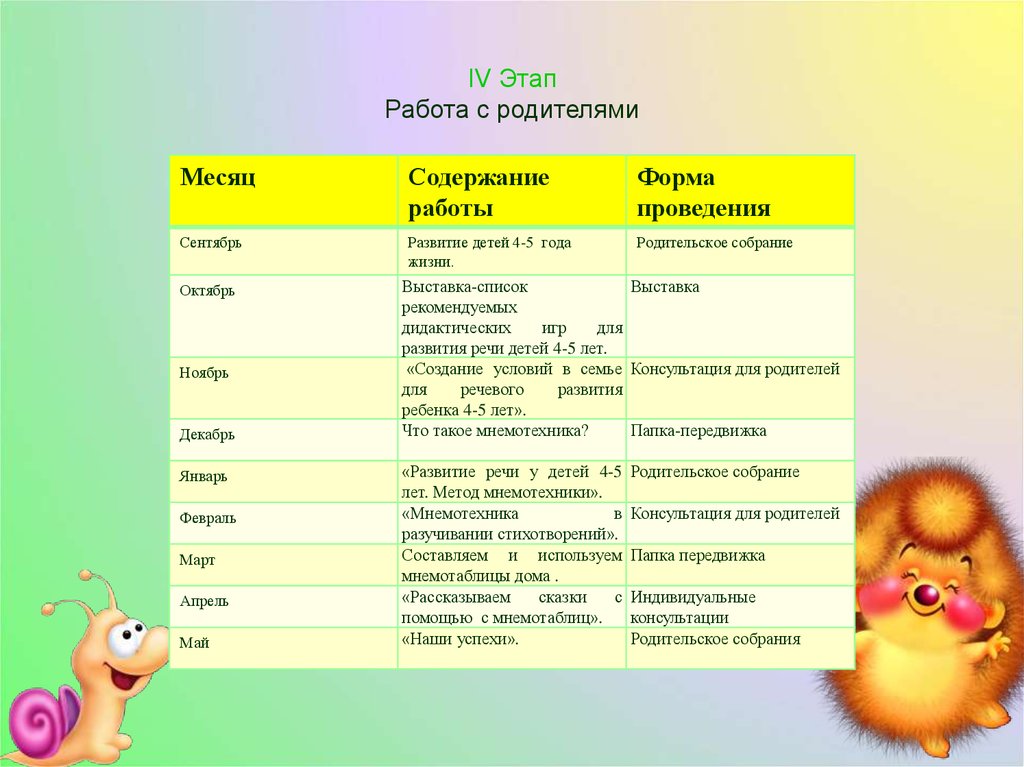 IV Этап
Работа с родителями

| Месяц | Содержание работы | Форма проведения |
|---|---|---|
| Сентябрь | Развитие детей 4-5 года жизни. | Родительское собрание |
| Октябрь | Выставка-список рекомендуемых дидактических игр для развития речи детей 4-5 лет. | Выставка |
| Ноябрь | «Создание условий в семье для речевого развития ребенка 4-5 лет». | Консультация для родителей |
| Декабрь | Что такое мнемотехника? | Папка-передвижка |
| Январь | «Развитие речи у детей 4-5 лет. Метод мнемотехники». | Родительское собрание |
| Февраль | «Мнемотехника в разучивании стихотворений». | Консультация для родителей |
| Март | Составляем и используем мнемотаблицы дома . | Папка передвижка |
| Апрель | «Рассказываем сказки с помощью с мнемотаблиц». | Индивидуальные консультации |
| Май | «Наши успехи». | Родительское собрания |